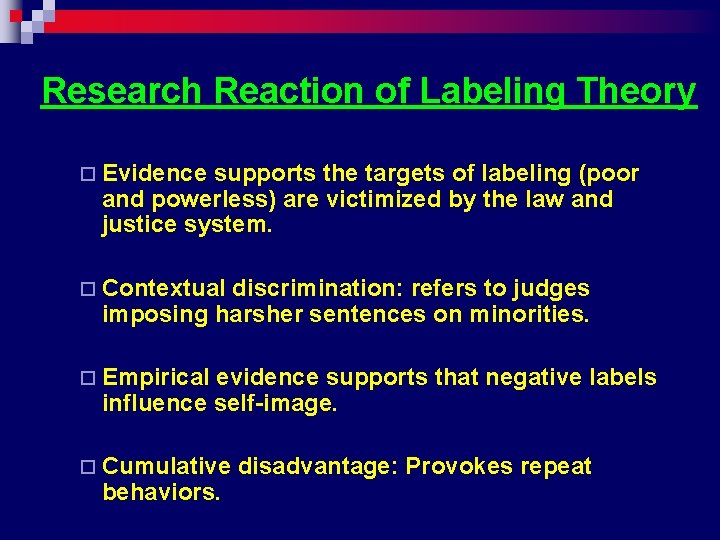 Research Reaction of Labeling Theory

Evidence supports the targets of labeling (poor and powerless) are victimized by the law and justice system.

Contextual discrimination: refers to judges imposing harsher sentences on minorities.

Empirical evidence supports that negative labels influence self-image.

Cumulative disadvantage: Provokes repeat behaviors.